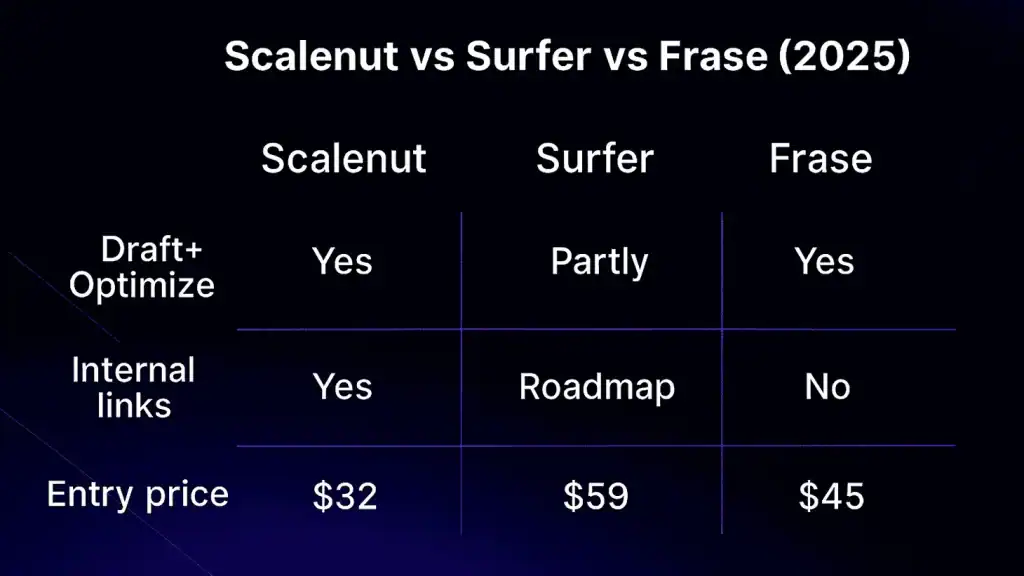 Scalenut vs Surfer vs Frase (2025)

| | Scalenut | Surfer | Frase |
|---|---|---|---|
| Draft+ Optimize | Yes | Partly | Yes |
| Internal links | Yes | Roadmap | No |
| Entry price | \$32 | \$59 | \$45 |